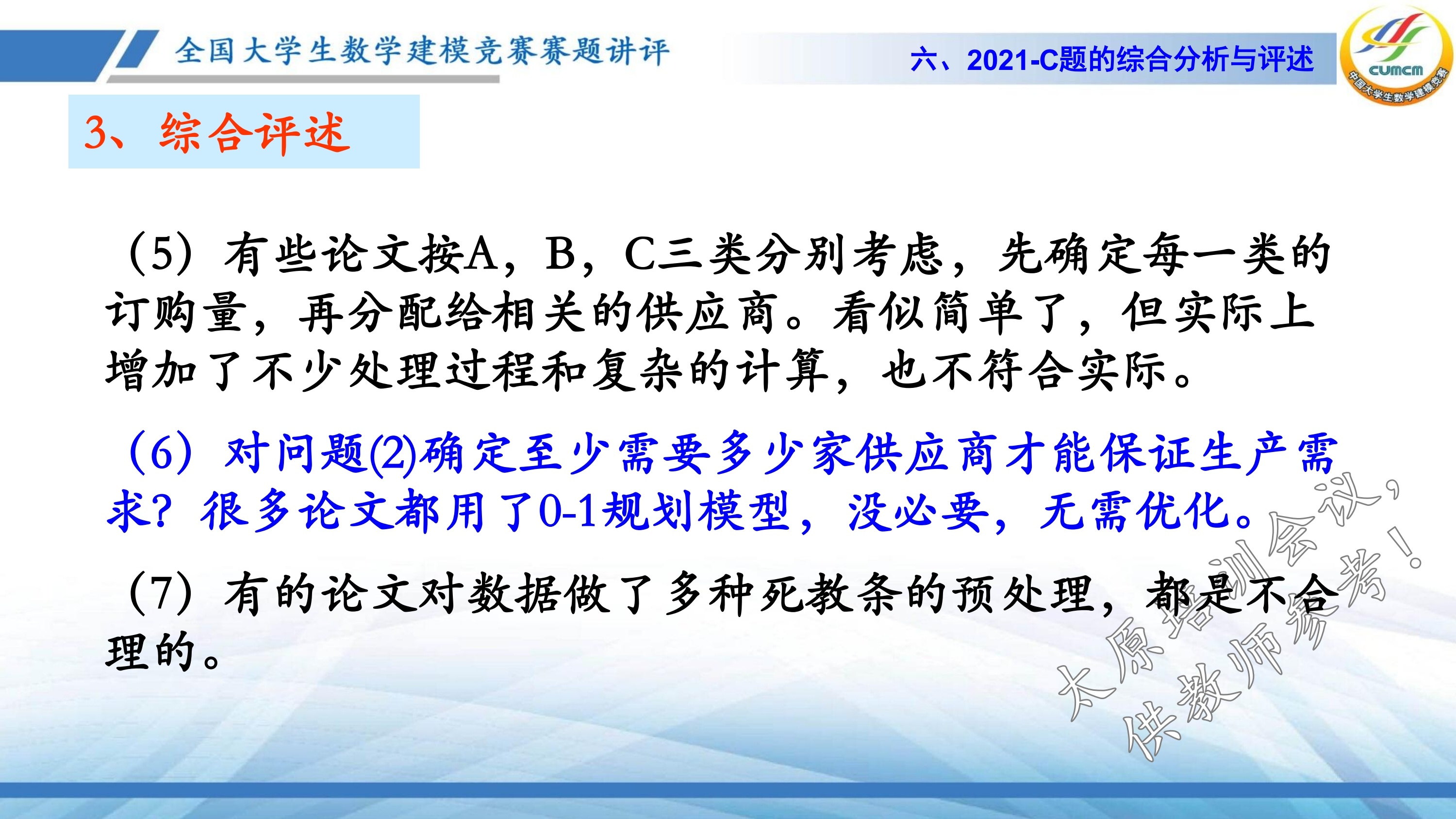 全国大学生数学建模竞赛赛题讲评

六、2021-C题的综合分析与评述

CUMCM

中国大学生数学建模竞赛

3、综合评述

（5）有些论文按A，B，C三类分别考虑，先确定每一类的订购量，再分配给相关的供应商。看似简单了，但实际上增加了不少处理过程和复杂的计算，也不符合实际。

（6）对问题(2)确定至少需要多少家供应商才能保证生产需求？很多论文都用了0-1规划模型，没必要，无需优化。

（7）有的论文对数据做了多种死教条的预处理，都是不合理的。

太原培训会议，供教师参考！